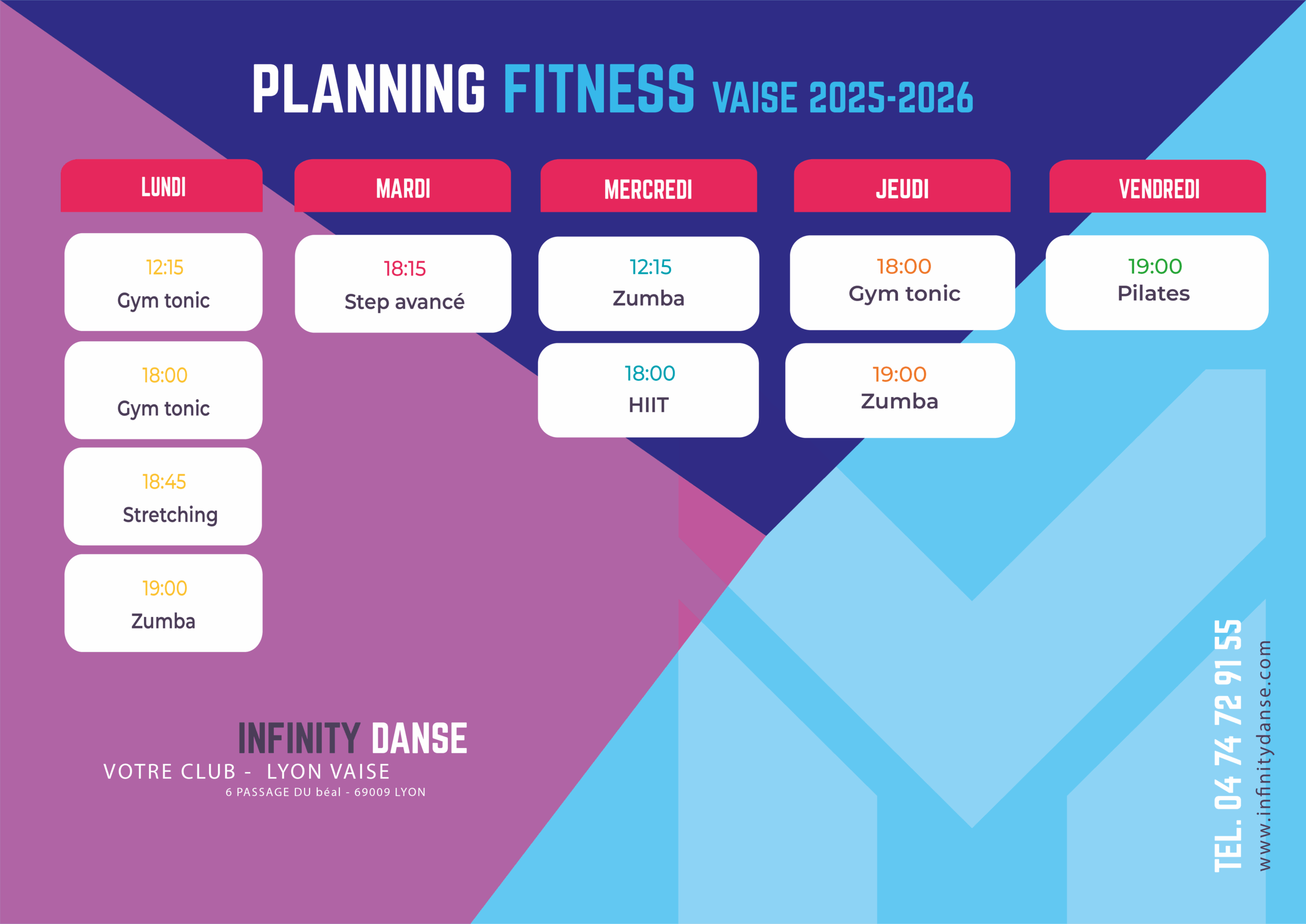 PLANNING FITNESS VAISE 2025-2026

| LUNDI | MARDI | MERCREDI | JEUDI | VENDREDI |
|---|---|---|---|---|
| 12:15 Gym tonic | 18:15 Step avancé | 12:15 Zumba | 18:00 Gym tonic | 19:00 Pilates |
| 18:00 Gym tonic | | 18:00 HIIT | 19:00 Zumba | |
| 18:45 Stretching | | | | |
| 19:00 Zumba | | | | |

INFINITY DANSE
VOTRE CLUB - LYON VAISE
6 PASSAGE DU béal - 69009 LYON

TEL. 04 74 72 91 55
www.infinitydanse.com